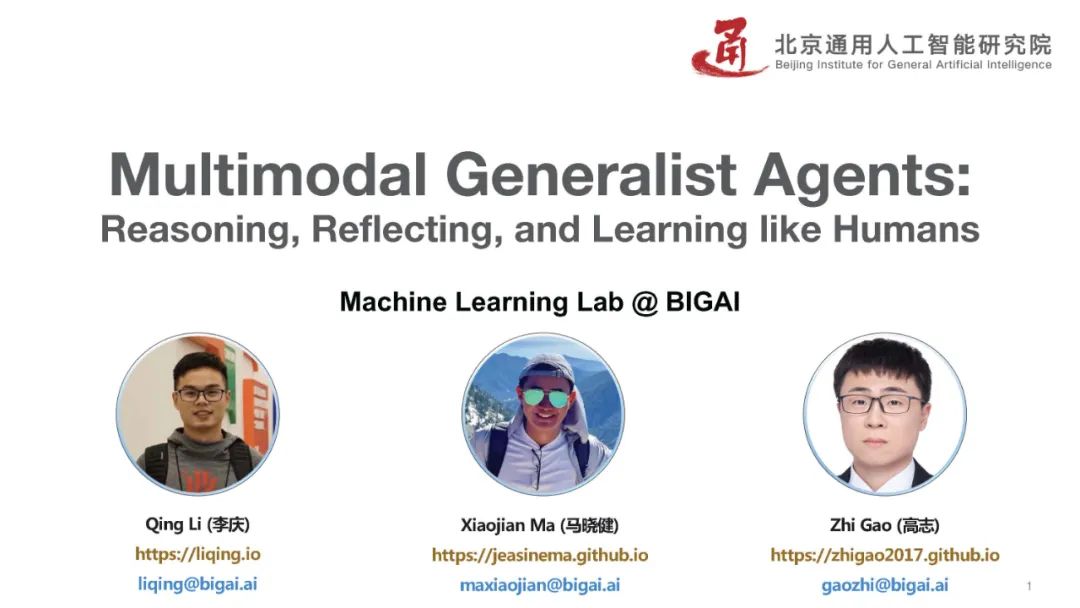 北京通用人工智能研究院
Beijing Institute for General Artificial Intelligence

Multimodal Generalist Agents:
Reasoning, Reflecting, and Learning like Humans

Machine Learning Lab @ BIGAI

Qing Li (李庆)
https://liqing.io
liqing@bigai.ai

Xiaojian Ma (马晓健)
https://jeasinema.github.io
maxiaojian@bigai.ai

Zhi Gao (高志)
https://zhigao2017.github.io
gaozhi@bigai.ai

1